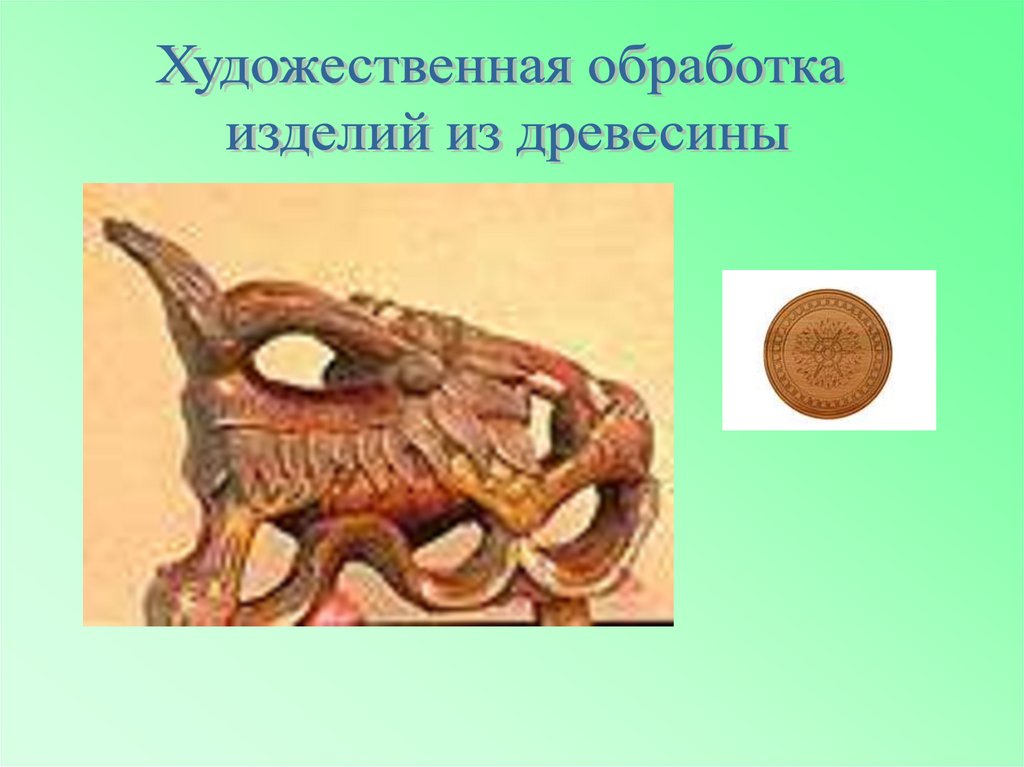 Художественная обработка изделий из древесины